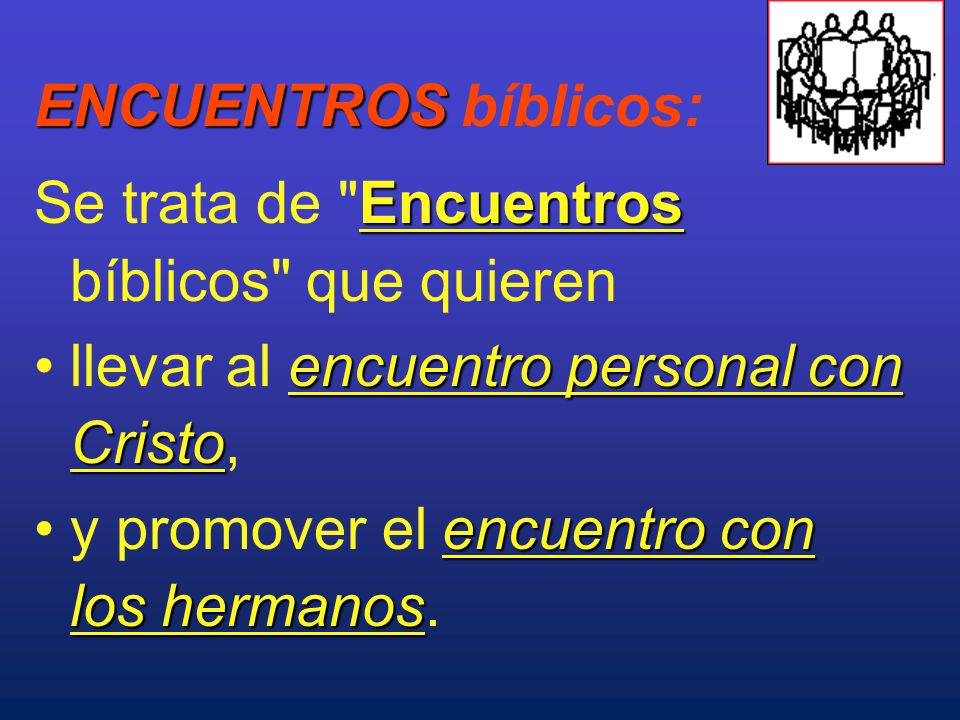 ENCUENTROS bíblicos:

Se trata de "Encuentros bíblicos" que quieren

• llevar al encuentro personal con Cristo,

• y promover el encuentro con los hermanos.